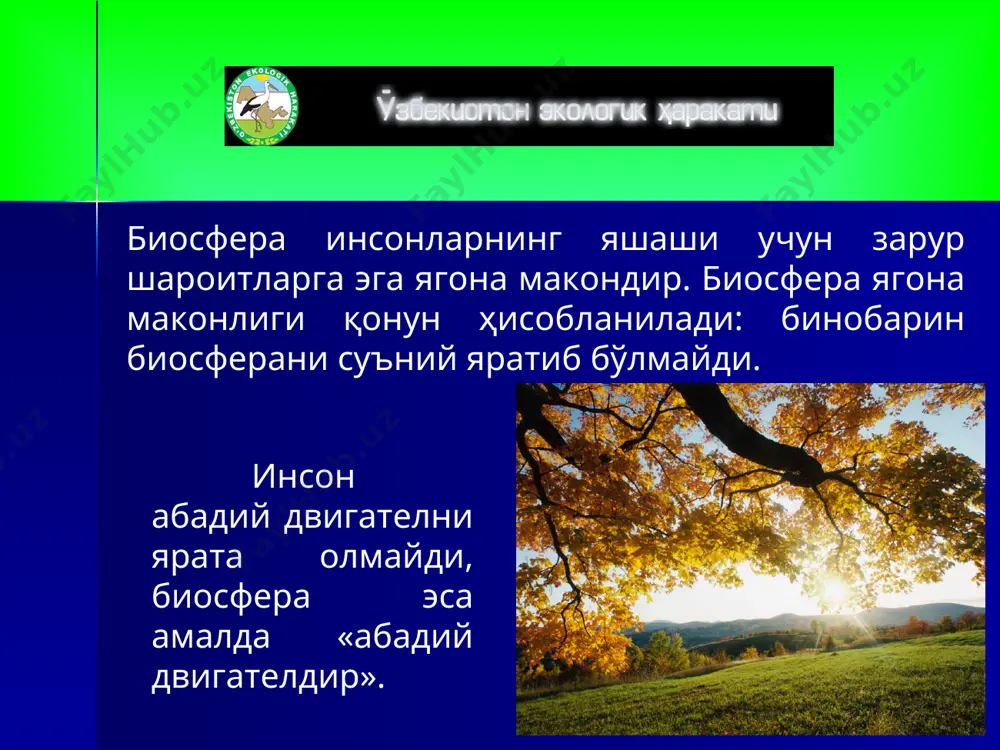 O'ZBEKISTON EKOLOGIK HARAKATI

Ўзбекистон экологик ҳаракати

FaylHub.uz

Биосфера инсонларнинг яшаши учун зарур шароитларга эга ягона макондир. Биосфера ягона маконлиги қонун ҳисобланилади: бинобарин биосферани суъний яратиб бўлмайди.

Инсон абадий двигателни ярата олмайди, биосфера эса амалда «абадий двигателдир».